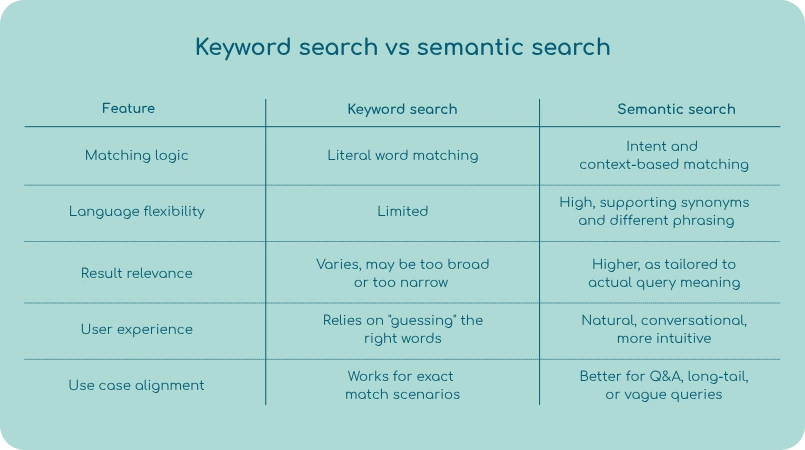 Keyword search vs semantic search

| Feature | Keyword search | Semantic search |
|---|---|---|
| Matching logic | Literal word matching | Intent and context-based matching |
| Language flexibility | Limited | High, supporting synonyms and different phrasing |
| Result relevance | Varies, may be too broad or too narrow | Higher, as tailored to actual query meaning |
| User experience | Relies on "guessing" the right words | Natural, conversational, more intuitive |
| Use case alignment | Works for exact match scenarios | Better for Q&A, long-tail, or vague queries |